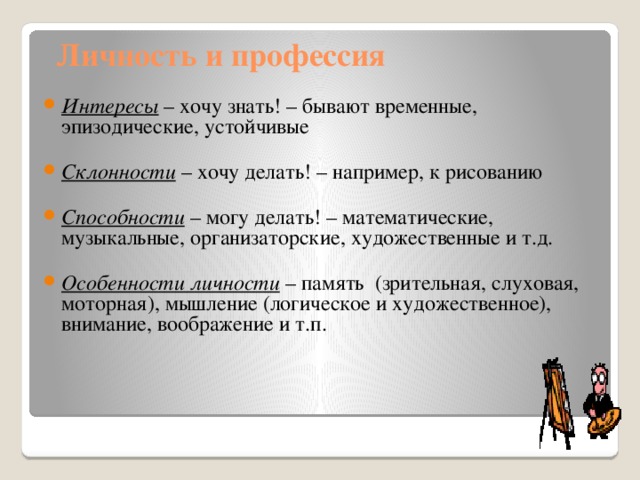 Личность и профессия

Интересы – хочу знать! – бывают временные, эпизодические, устойчивые

Склонности – хочу делать! – например, к рисованию

Способности – могу делать! – математические, музыкальные, организаторские, художественные и т.д.

Особенности личности – память (зрительная, слуховая, моторная), мышление (логическое и художественное), внимание, воображение и т.п.